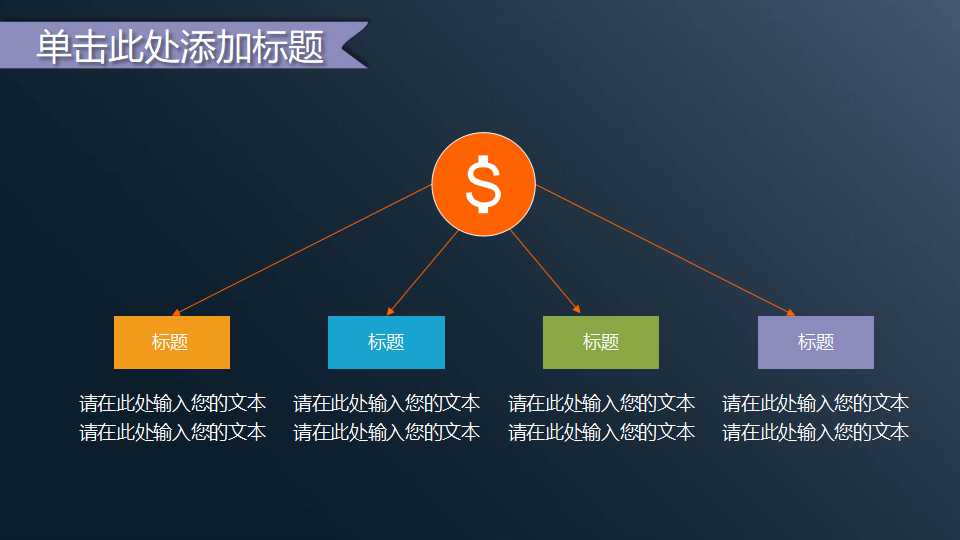 单击此处添加标题

$

标题

请在此处输入您的文本
请在此处输入您的文本

标题

请在此处输入您的文本
请在此处输入您的文本

标题

请在此处输入您的文本
请在此处输入您的文本

标题

请在此处输入您的文本
请在此处输入您的文本